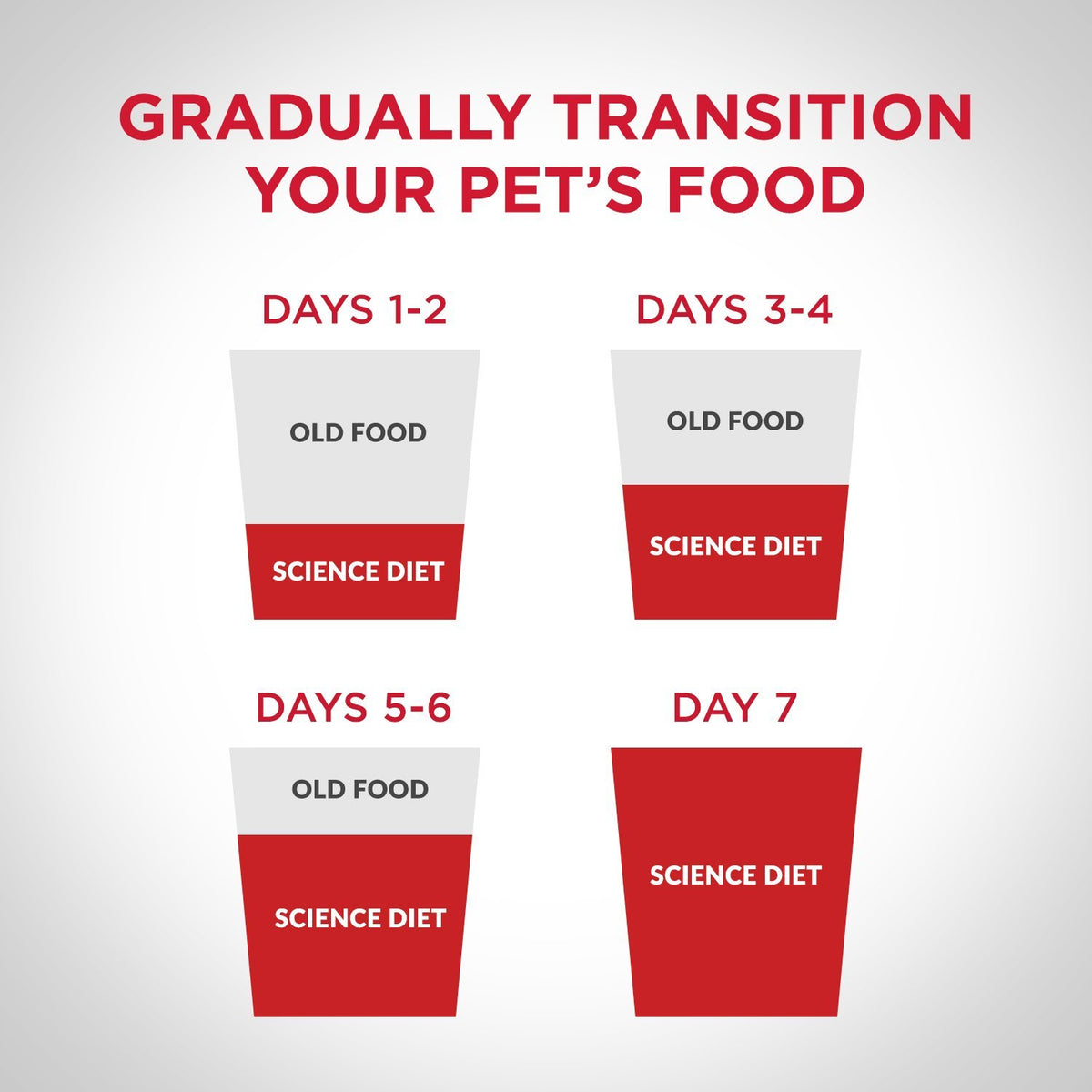 GRADUALLY TRANSITION YOUR PET'S FOOD

DAYS 1-2

OLD FOOD

SCIENCE DIET

DAYS 3-4

OLD FOOD

SCIENCE DIET

DAYS 5-6

OLD FOOD

SCIENCE DIET

DAY 7

SCIENCE DIET